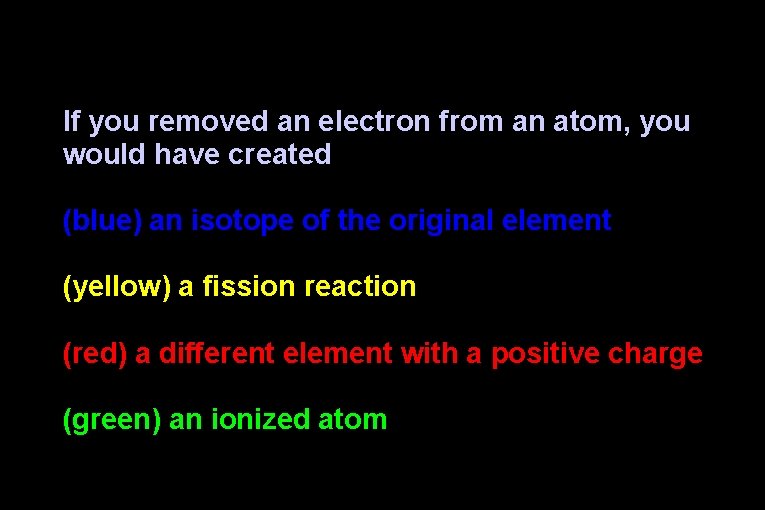 If you removed an electron from an atom, you would have created

(blue) an isotope of the original element

(yellow) a fission reaction

(red) a different element with a positive charge

(green) an ionized atom